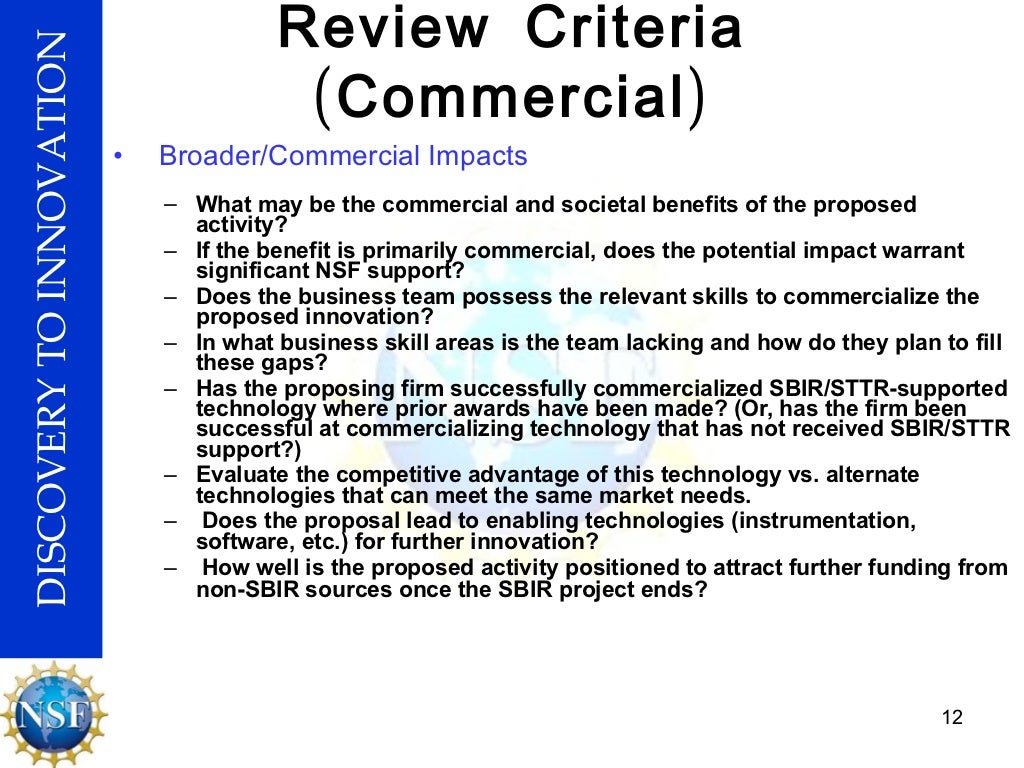 DISCOVERY TO INNOVATION

Review Criteria (Commercial)

• Broader/Commercial Impacts

– What may be the commercial and societal benefits of the proposed activity?
– If the benefit is primarily commercial, does the potential impact warrant significant NSF support?
– Does the business team possess the relevant skills to commercialize the proposed innovation?
– In what business skill areas is the team lacking and how do they plan to fill these gaps?
– Has the proposing firm successfully commercialized SBIR/STTR-supported technology where prior awards have been made? (Or, has the firm been successful at commercializing technology that has not received SBIR/STTR support?)
– Evaluate the competitive advantage of this technology vs. alternate technologies that can meet the same market needs.
– Does the proposal lead to enabling technologies (instrumentation, software, etc.) for further innovation?
– How well is the proposed activity positioned to attract further funding from non-SBIR sources once the SBIR project ends?

NSF

12